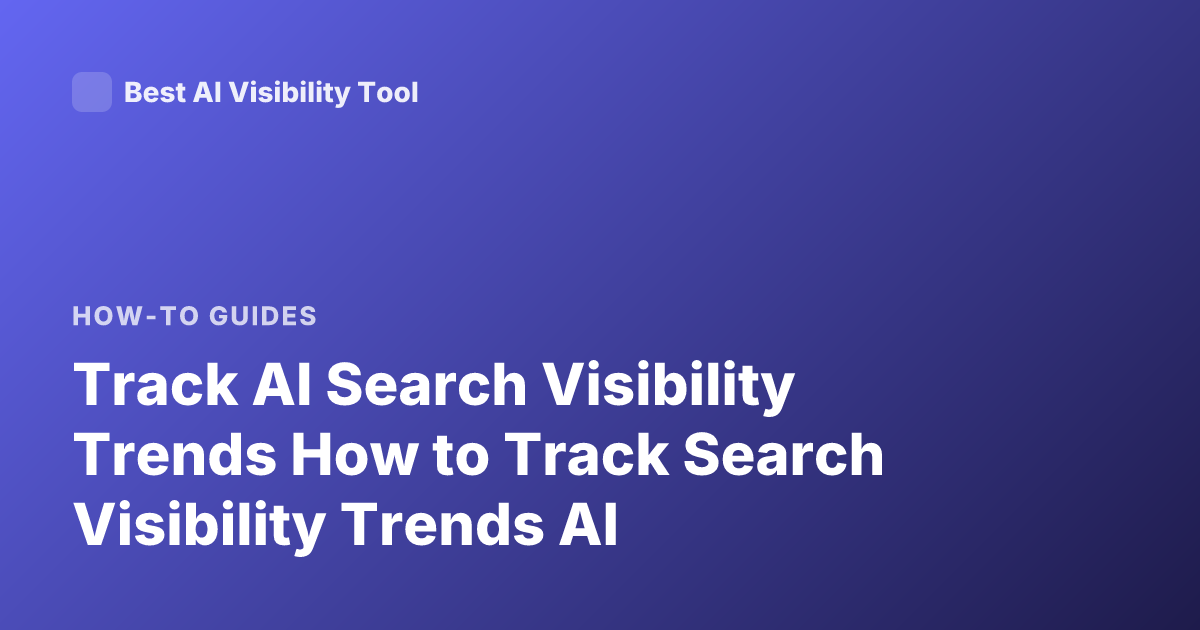 Best AI Visibility Tool

HOW-TO GUIDES

Track AI Search Visibility Trends How to Track Search Visibility Trends AI